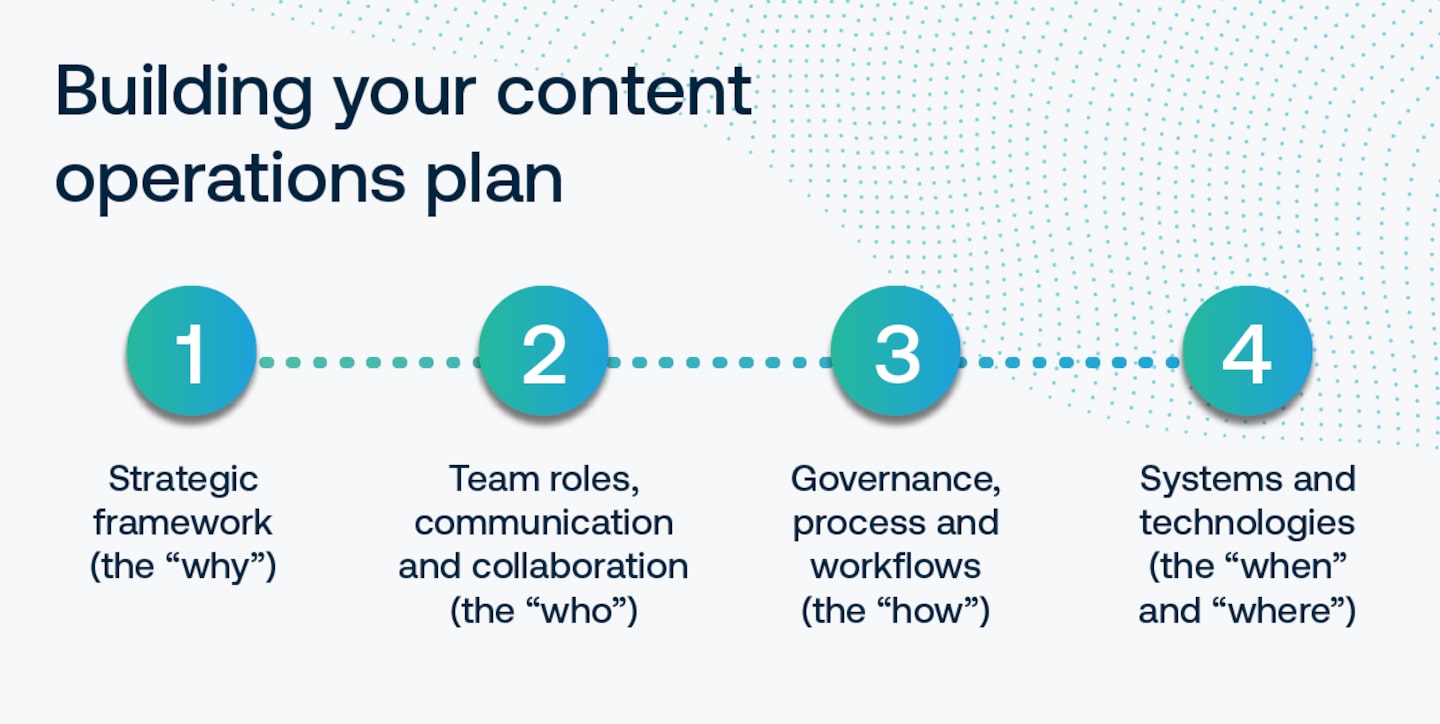 Building your content operations plan

1

Strategic framework (the “why”)

2

Team roles, communication and collaboration (the “who”)

3

Governance, process and workflows (the “how”)

4

Systems and technologies (the “when” and “where”)